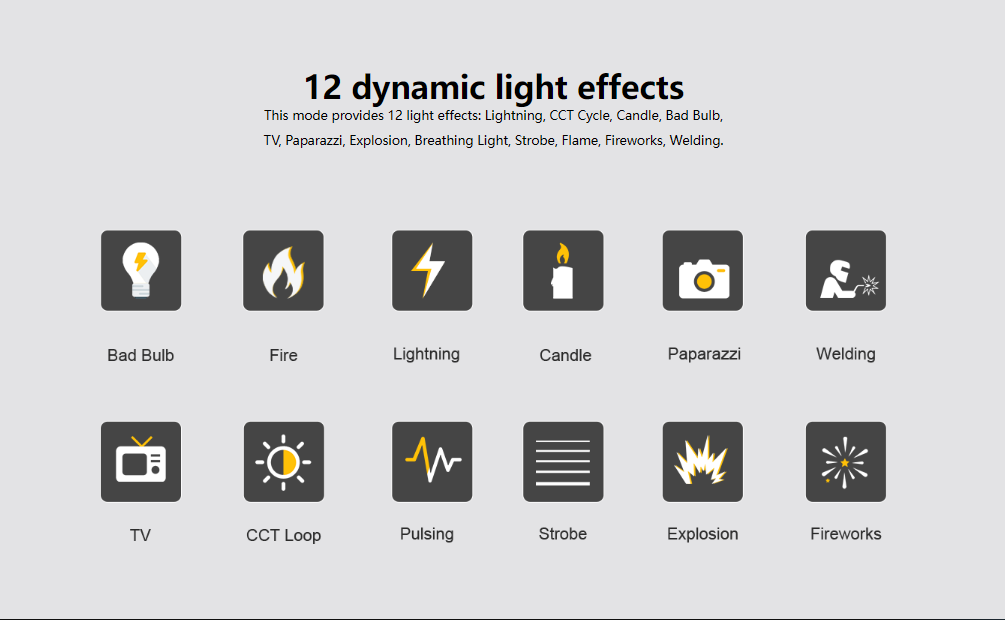 12 dynamic light effects

This mode provides 12 light effects: Lightning, CCT Cycle, Candle, Bad Bulb, TV, Paparazzi, Explosion, Breathing Light, Strobe, Flame, Fireworks, Welding.

Bad Bulb

Fire

Lightning

Candle

Paparazzi

Welding

TV

CCT Loop

Pulsing

Strobe

Explosion

Fireworks